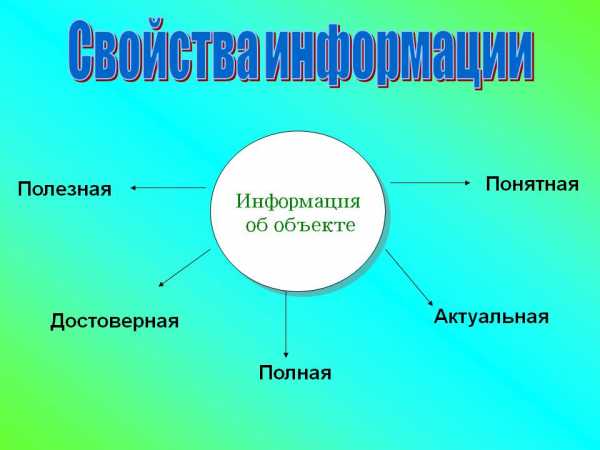 Свойства информации

Информация об объекте

Полезная

Понятная

Достоверная

Актуальная

Полная